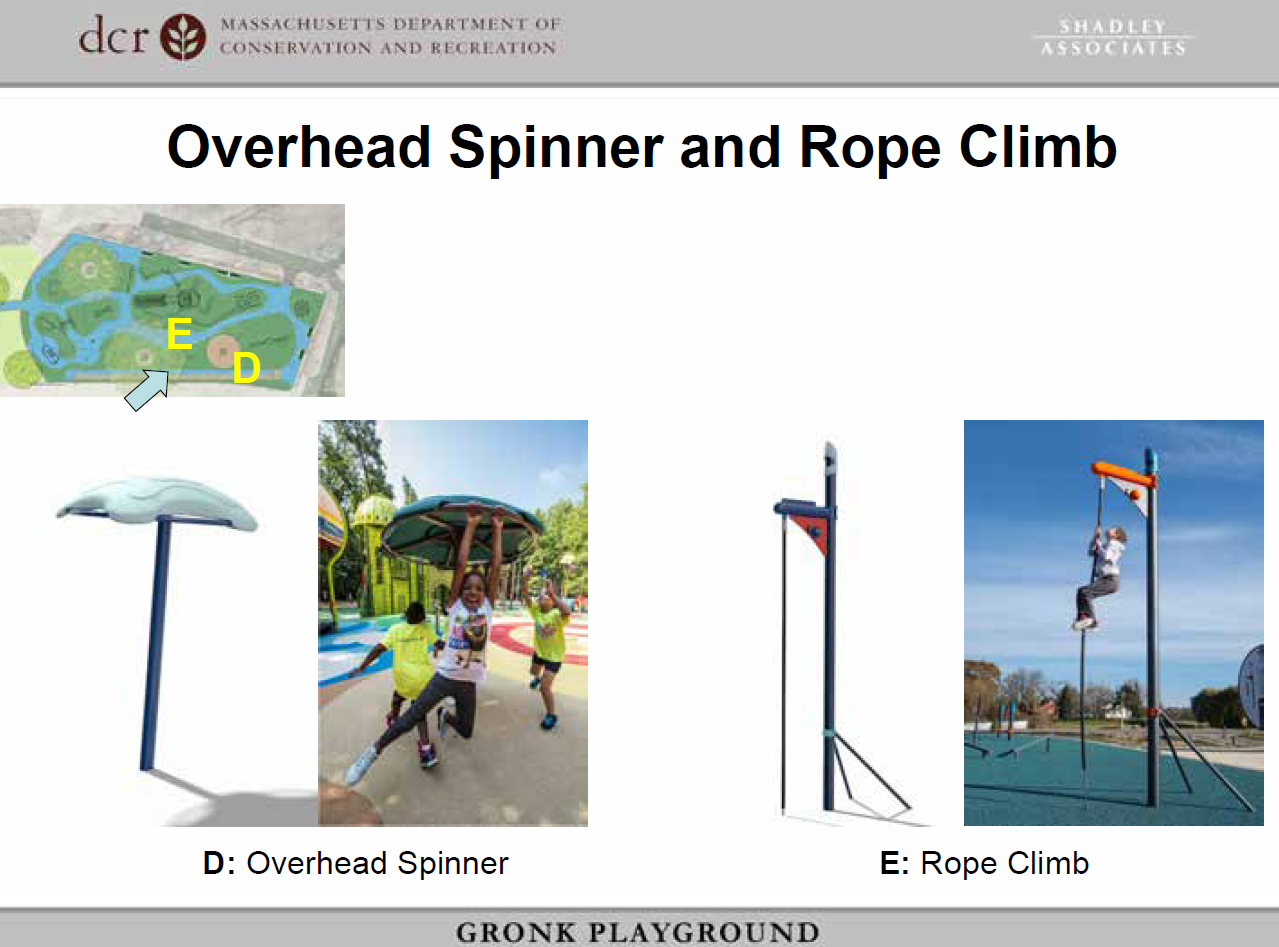 dcr MASSACHUSETTS DEPARTMENT OF CONSERVATION AND RECREATION

SHADLEY ASSOCIATES

Overhead Spinner and Rope Climb

E

D

D: Overhead Spinner

E: Rope Climb

GRONK PLAYGROUND